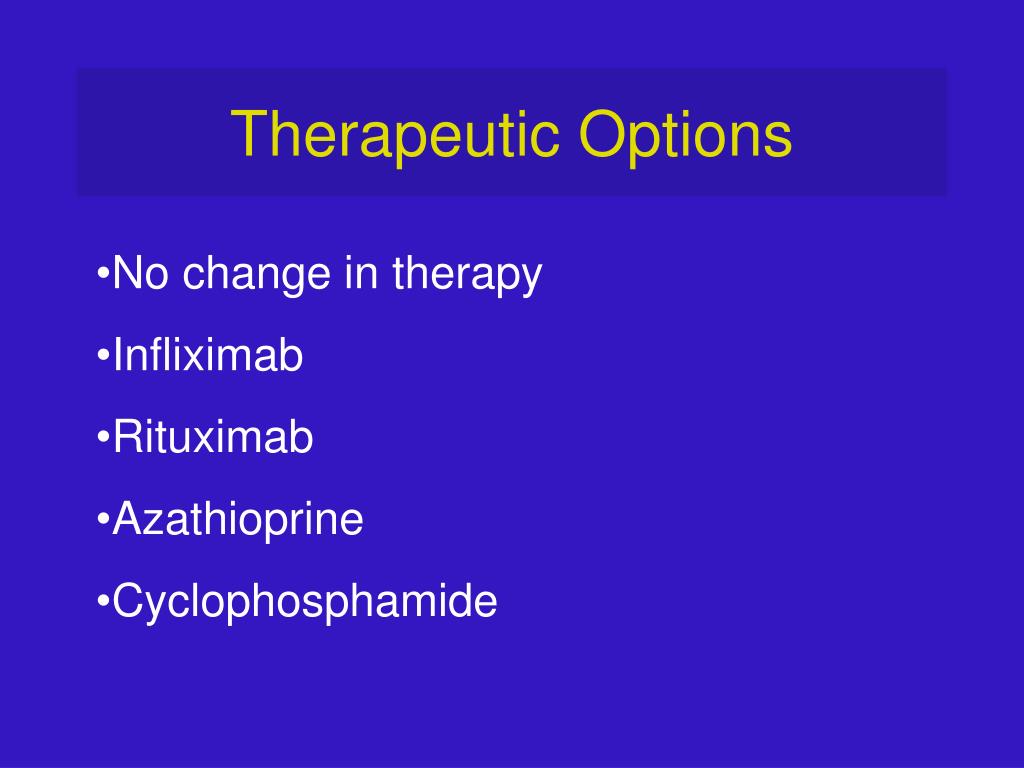 Therapeutic Options

•No change in therapy

•Infliximab

•Rituximab

•Azathioprine

•Cyclophosphamide